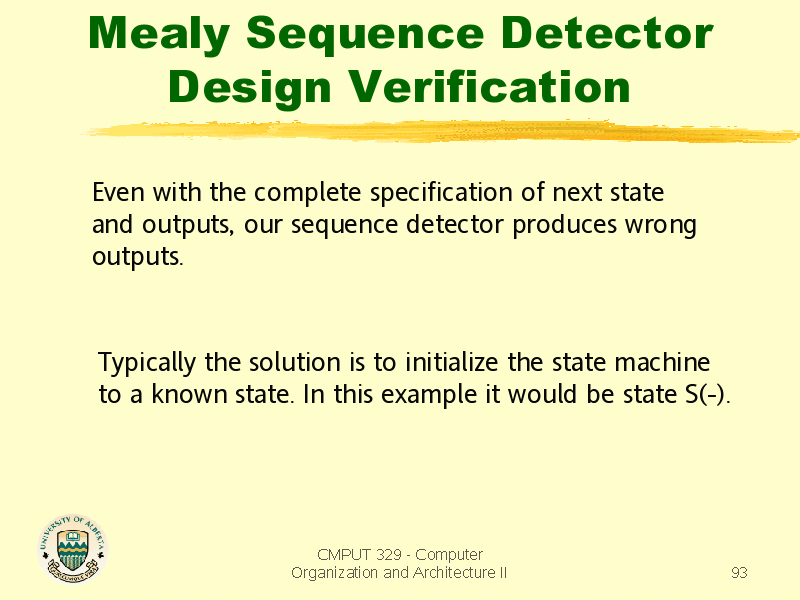 Mealy Sequence Detector Design Verification

Even with the complete specification of next state and outputs, our sequence detector produces wrong outputs.

Typically the solution is to initialize the state machine to a known state. In this example it would be state S(-).

UNIVERSITY OF ALBERTA

CMPUT 329 - Computer Organization and Architecture II

93